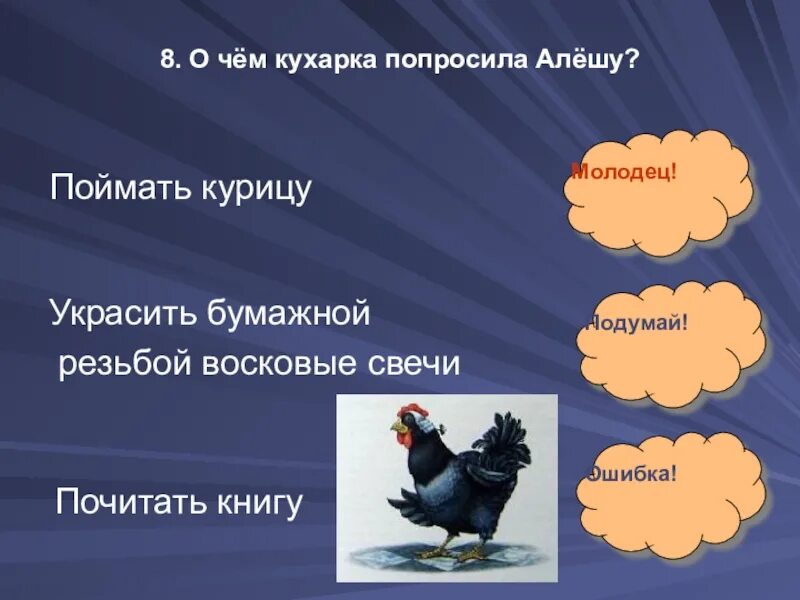 8. О чём кухарка попросила Алёшу?

Поймать курицу

Молодец!

Украсить бумажной резьбой восковые свечи

Подумай!

Почитать книгу

Ошибка!